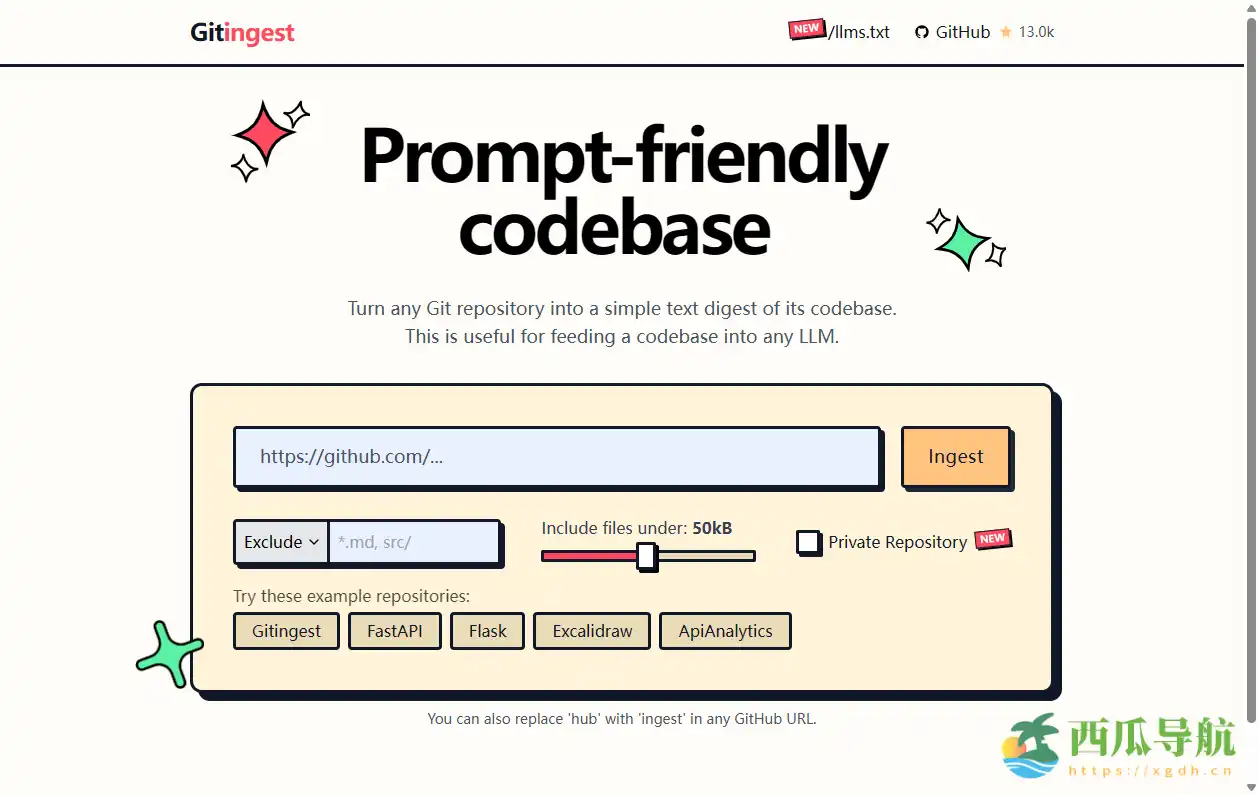 Gitingest

NEW /llms.txt GitHub 13.0k

Prompt-friendly codebase

Turn any Git repository into a simple text digest of its codebase.
This is useful for feeding a codebase into any LLM.

https://github.com/...

Ingest

Exclude *.md, src/

Include files under: 50kB

Private Repository NEW

Try these example repositories:

Gitingest FastAPI Flask Excalidraw ApiAnalytics

You can also replace 'hub' with 'ingest' in any GitHub URL.

西瓜导航
https://xgdh.cn